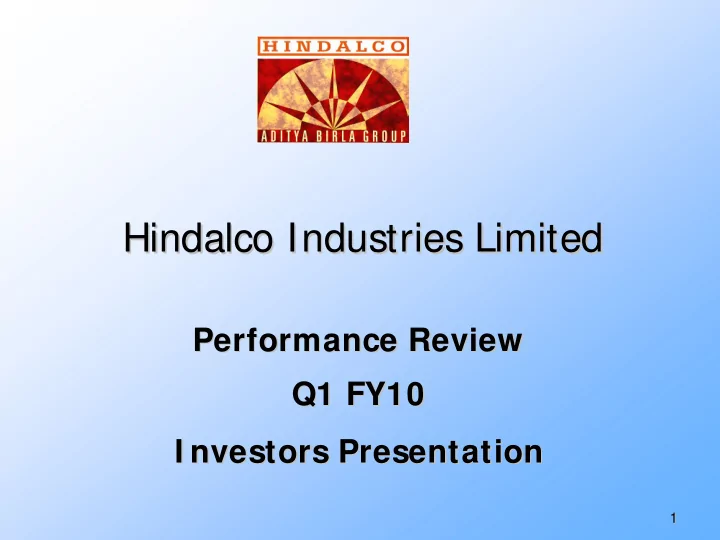 HINDALCO

ADITYA BIRLA GROUP

Hindalco Industries Limited

Performance Review

Q1 FY10

Investors Presentation

1